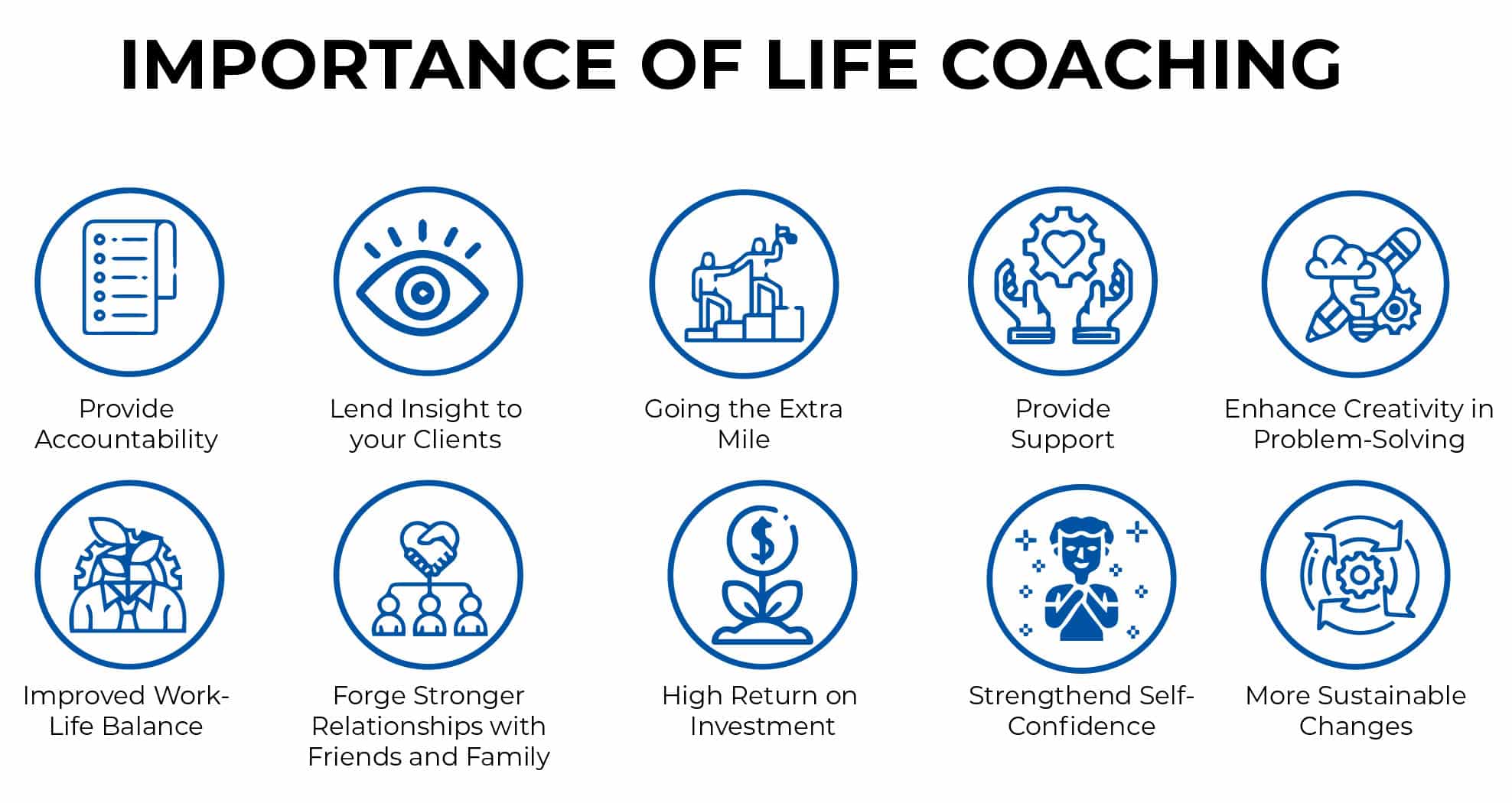 IMPORTANCE OF LIFE COACHING

Provide Accountability

Lend Insight to your Clients

Going the Extra Mile

Provide Support

Enhance Creativity in Problem-Solving

Improved Work-Life Balance

Forge Stronger Relationships with Friends and Family

High Return on Investment

Strengthend Self-Confidence

More Sustainable Changes